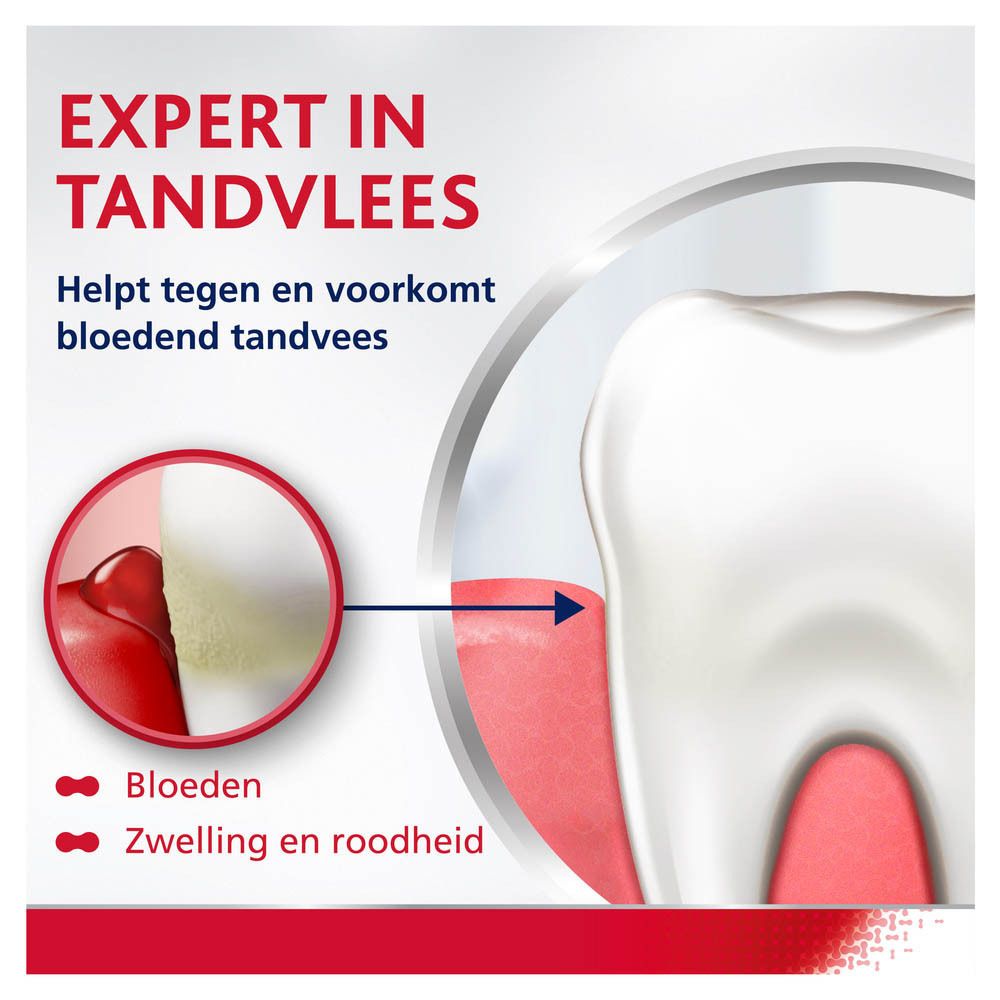 EXPERT IN TANDVLEES

Helpt tegen en voorkomt bloedend tandvees

Bloeden

Zwelling en roodheid